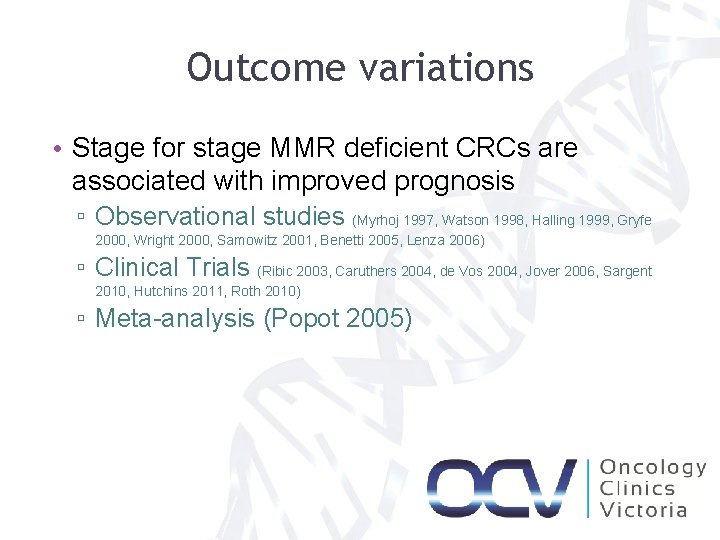 Outcome variations

• Stage for stage MMR deficient CRCs are associated with improved prognosis
▫ Observational studies (Myrhoj 1997, Watson 1998, Halling 1999, Gryfe 2000, Wright 2000, Samowitz 2001, Benetti 2005, Lenza 2006)
▫ Clinical Trials (Ribic 2003, Caruthers 2004, de Vos 2004, Jover 2006, Sargent 2010, Hutchins 2011, Roth 2010)
▫ Meta-analysis (Popot 2005)

OCV Oncology Clinics Victoria